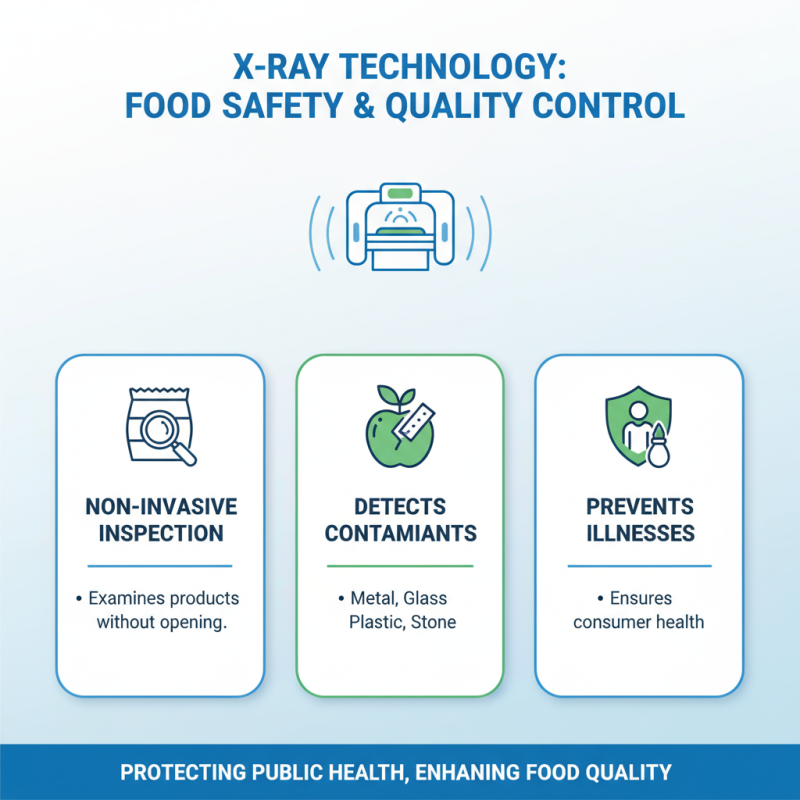 X-RAY TECHNOLOGY:
FOOD SAFETY & QUALITY CONTROL

NON-INVASIVE INSPECTION

• Examines products without opening.

DETECTS CONTAMIANTS

• Metal, Glass Plastic, Stone

PREVENTS ILLNESSES

• Ensures consumer health

PROTECTING PUBLIC HEALTH, ENHANING FOOD QUALITY